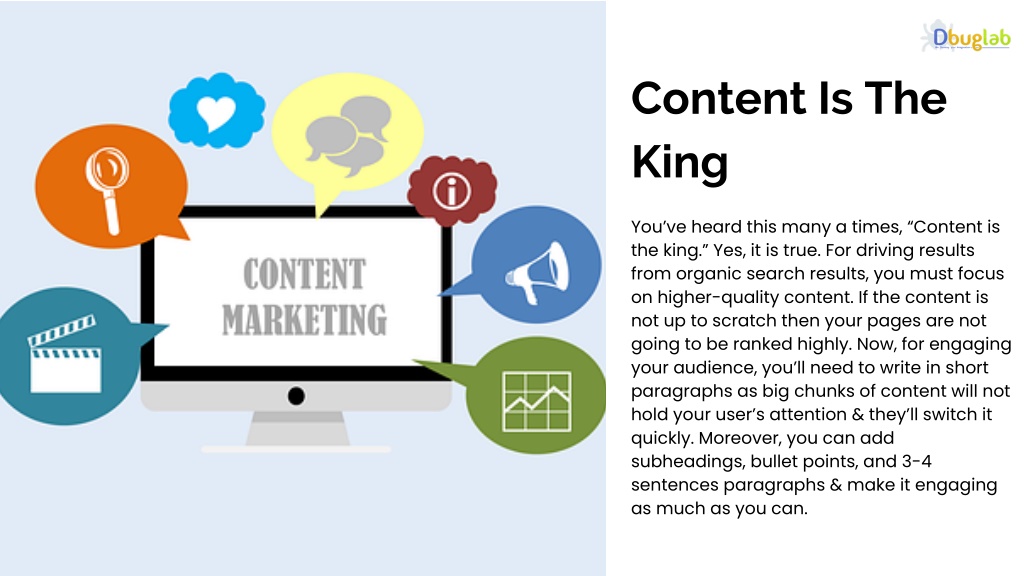 CONTENT MARKETING

Dbuglab

Content Is The King

You've heard this many a times, "Content is the king." Yes, it is true. For driving results from organic search results, you must focus on higher-quality content. If the content is not up to scratch then your pages are not going to be ranked highly. Now, for engaging your audience, you'll need to write in short paragraphs as big chunks of content will not hold your user's attention & they'll switch it quickly. Moreover, you can add subheadings, bullet points, and 3-4 sentences paragraphs & make it engaging as much as you can.